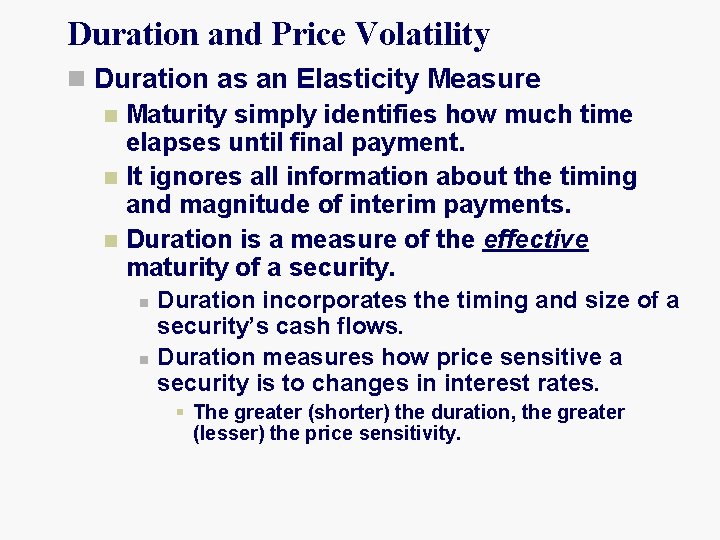 Duration and Price Volatility

Duration as an Elasticity Measure

Maturity simply identifies how much time elapses until final payment.

It ignores all information about the timing and magnitude of interim payments.

Duration is a measure of the effective maturity of a security.

Duration incorporates the timing and size of a security's cash flows.

Duration measures how price sensitive a security is to changes in interest rates.

The greater (shorter) the duration, the greater (lesser) the price sensitivity.